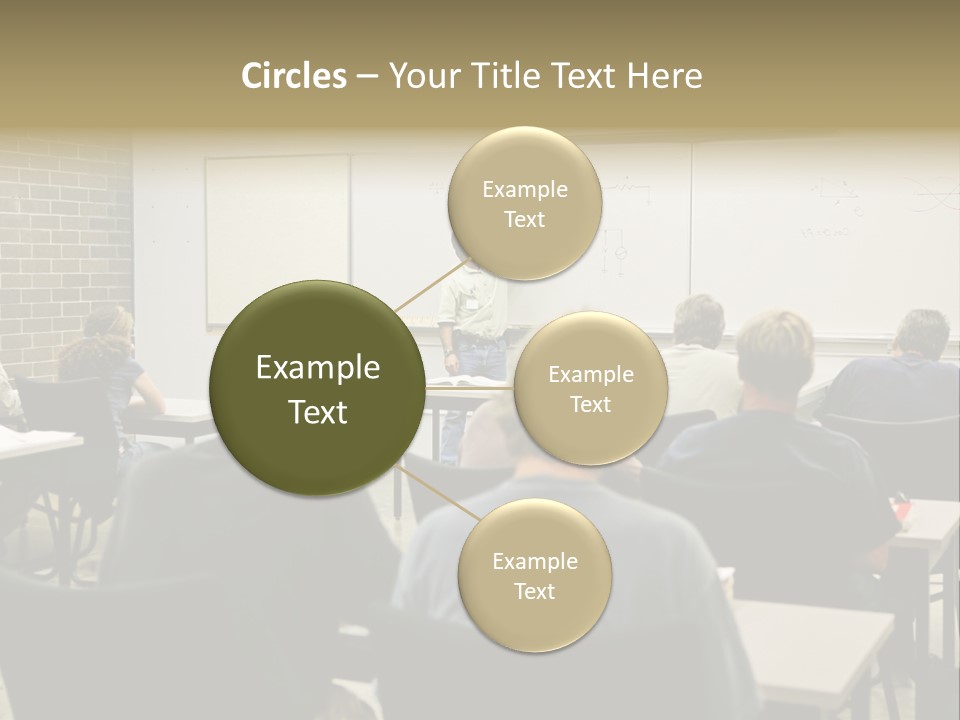 Circles – Your Title Text Here

Example Text

Example Text

Example Text

Example Text